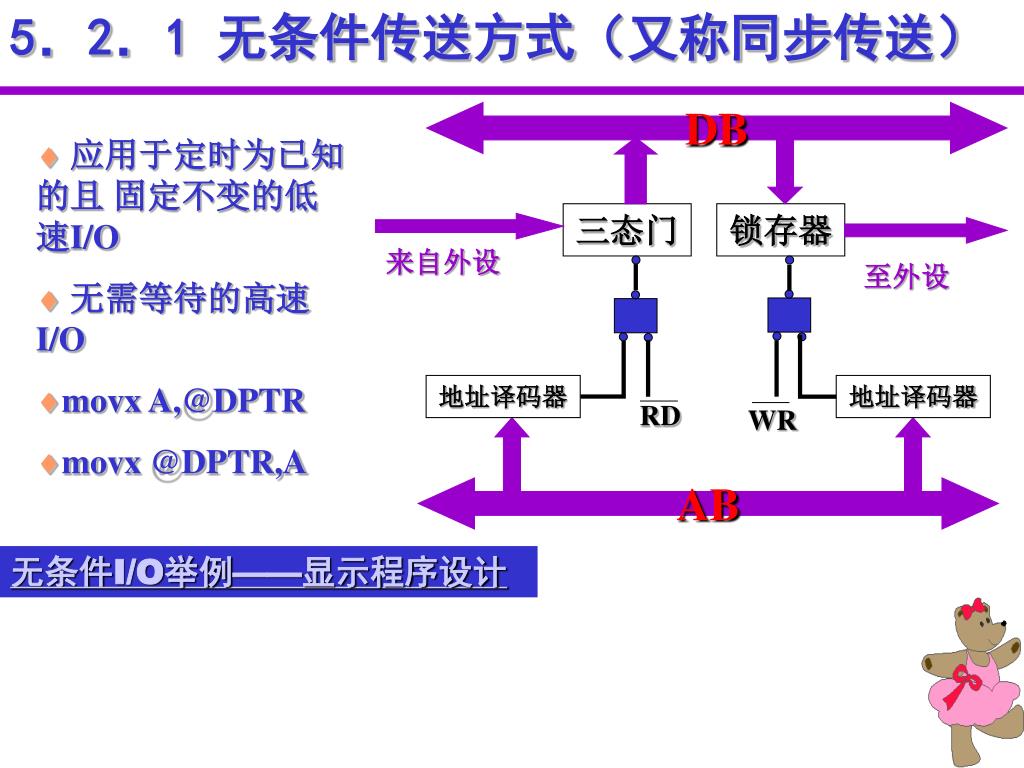 5．2．1 无条件传送方式（又称同步传送）

♦ 应用于定时为已知的且 固定不变的低速I/O

♦ 无需等待的高速I/O

♦movx A,@DPTR

♦movx @DPTR,A

DB

三态门

锁存器

来自外设

至外设

地址译码器

$\overline{RD}$

$\overline{WR}$

地址译码器

AB

无条件I/O举例——显示程序设计